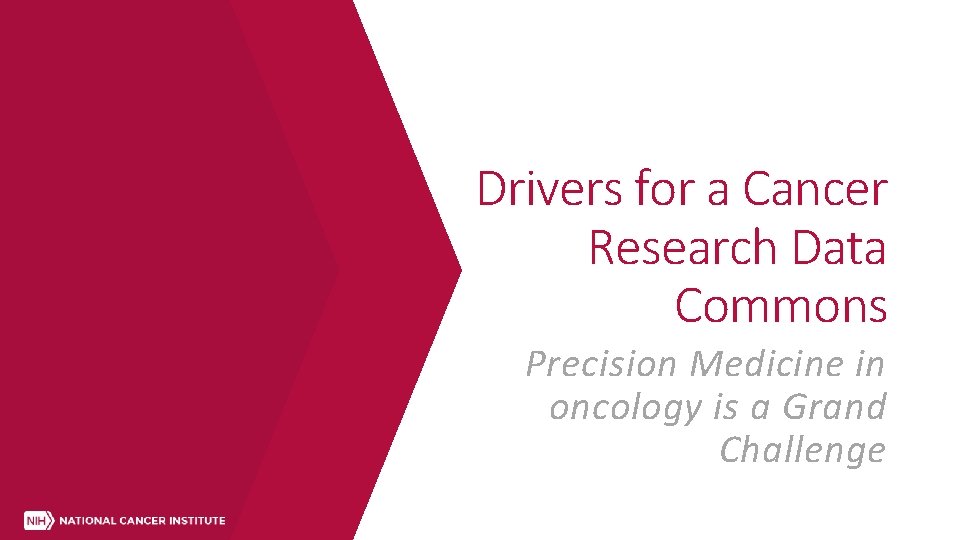 Drivers for a Cancer Research Data Commons

Precision Medicine in oncology is a Grand Challenge

NIH NATIONAL CANCER INSTITUTE